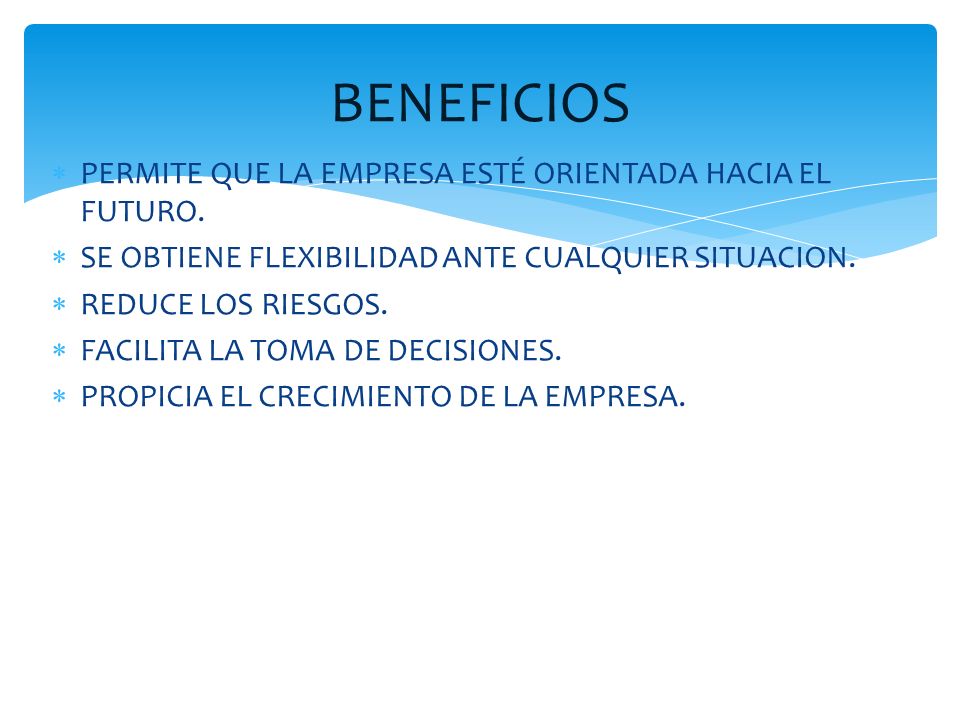 BENEFICIOS

* PERMITE QUE LA EMPRESA ESTÉ ORIENTADA HACIA EL FUTURO.
* SE OBTIENE FLEXIBILIDAD ANTE CUALQUIER SITUACION.
* REDUCE LOS RIESGOS.
* FACILITA LA TOMA DE DECISIONES.
* PROPICIA EL CRECIMIENTO DE LA EMPRESA.